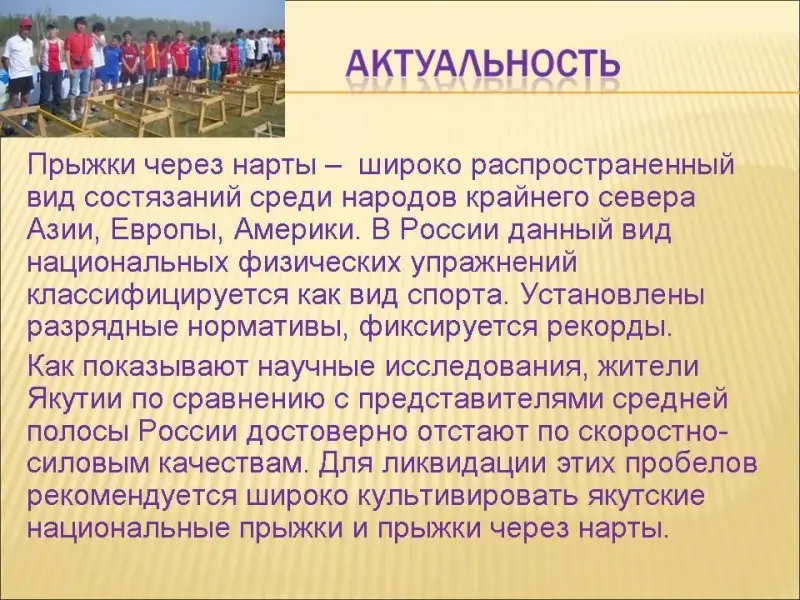 АКТУАЛЬНОСТЬ

Прыжки через нарты – широко распространенный вид состязаний среди народов крайнего севера Азии, Европы, Америки. В России данный вид национальных физических упражнений классифицируется как вид спорта. Установлены разрядные нормативы, фиксируется рекорды.

Как показывают научные исследования, жители Якутии по сравнению с представителями средней полосы России достоверно отстают по скоростно-силовым качествам. Для ликвидации этих пробелов рекомендуется широко культивировать якутские национальные прыжки и прыжки через нарты.